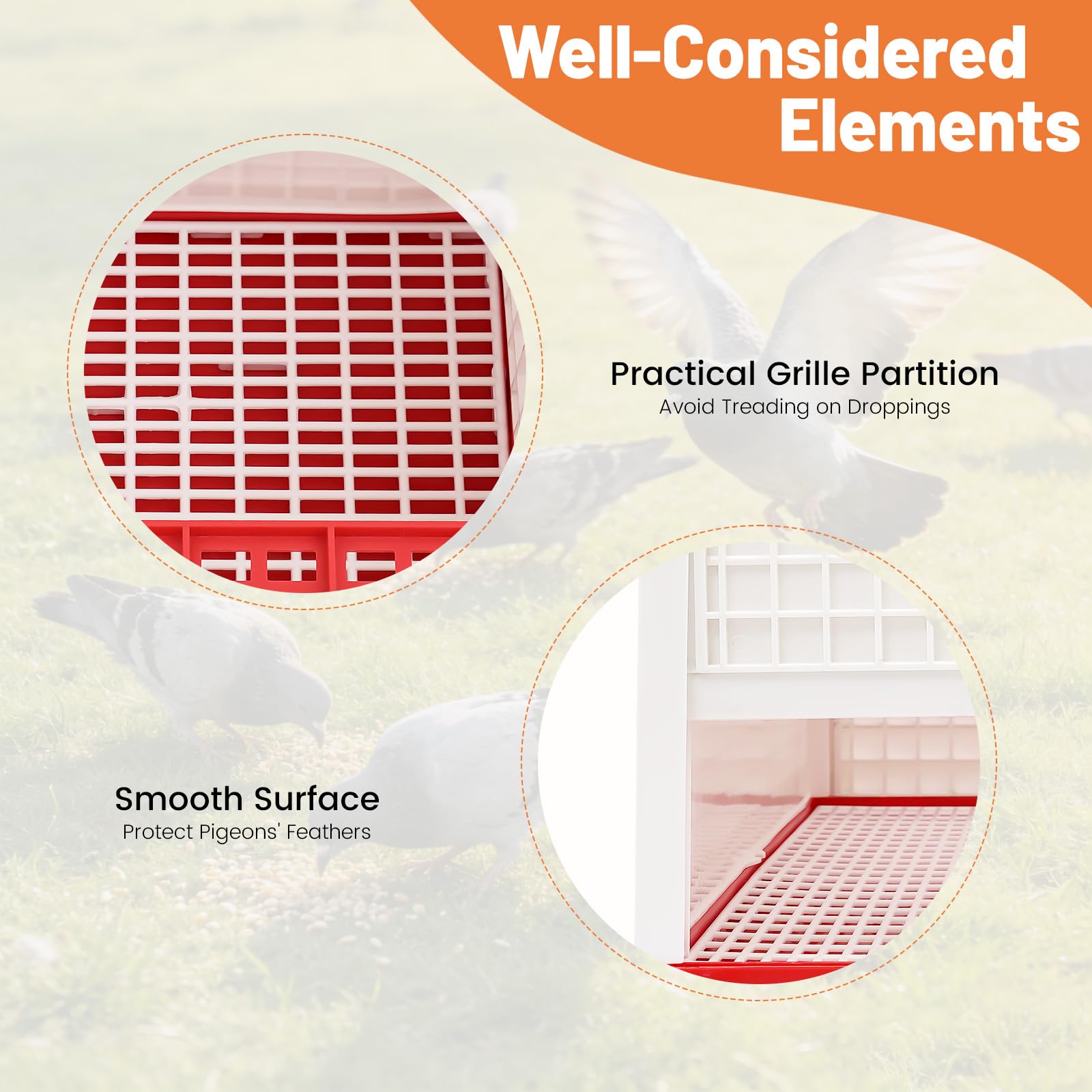 Well-Considered Elements

Practical Grille Partition
Avoid Treading on Droppings

Smooth Surface
Protect Pigeons' Feathers